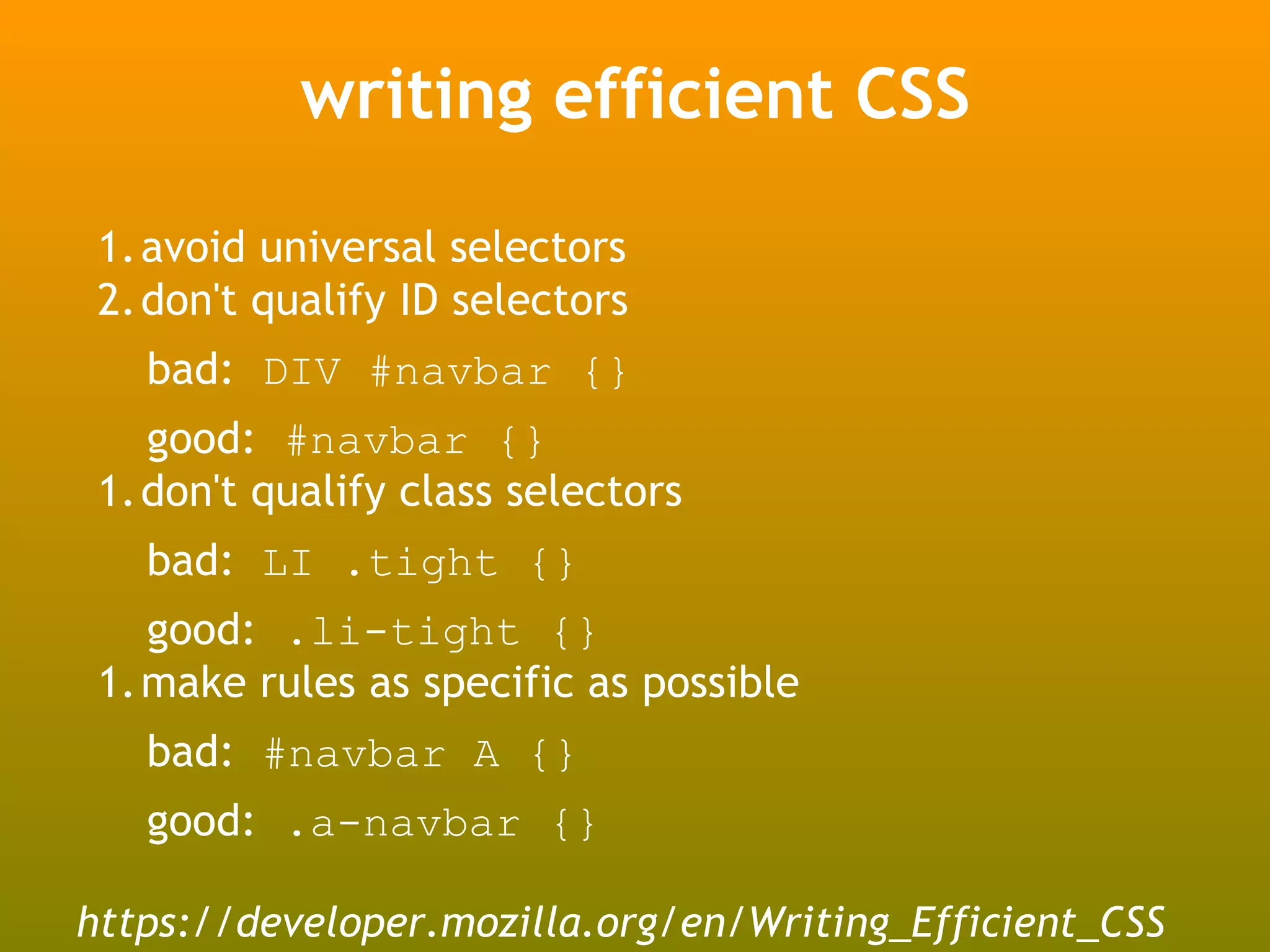 writing efficient CSS

1. avoid universal selectors
2. don't qualify ID selectors

bad: DIV #navbar {}

good: #navbar {}

1. don't qualify class selectors

bad: LI .tight {}

good: .li-tight {}

1. make rules as specific as possible

bad: #navbar A {}

good: .a-navbar {}

https://developer.mozilla.org/en/Writing_Efficient_CSS